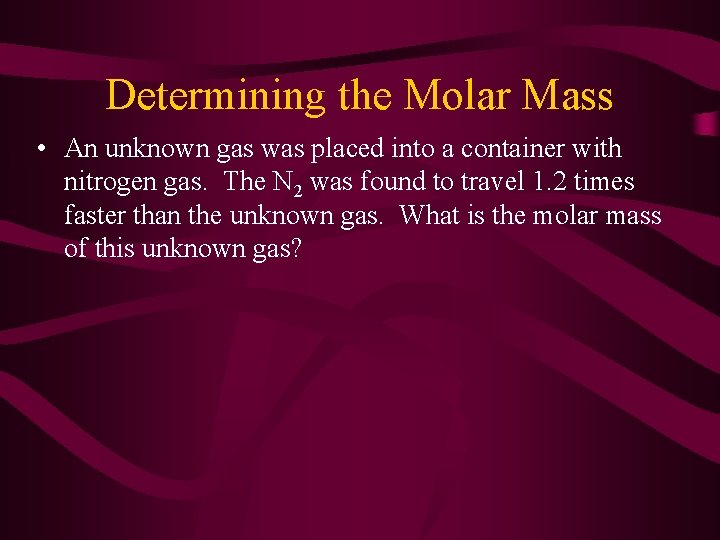 Determining the Molar Mass

• An unknown gas was placed into a container with nitrogen gas. The $N_2$ was found to travel 1.2 times faster than the unknown gas. What is the molar mass of this unknown gas?